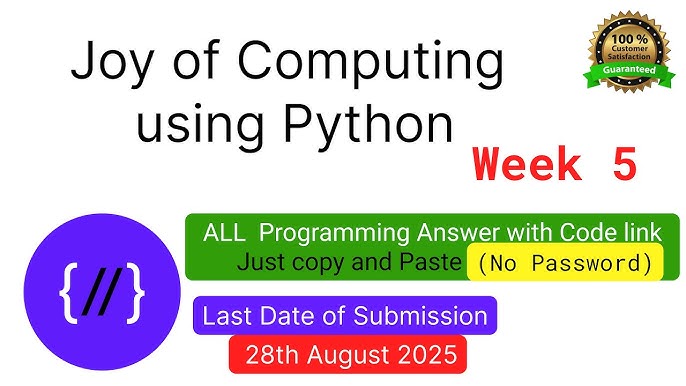 Joy of Computing using Python

100 % Customer Satisfaction Guaranteed

Week 5

{//}

ALL Programming Answer with Code link Just copy and Paste (No Password)

Last Date of Submission

28th August 2025